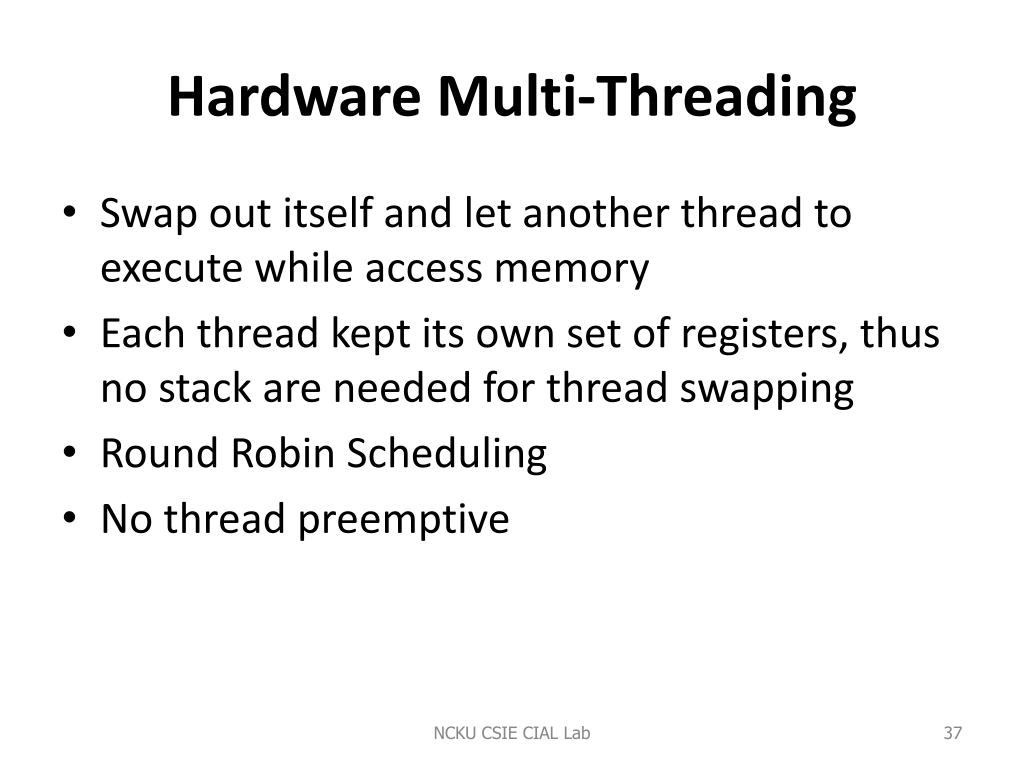 Hardware Multi-Threading

• Swap out itself and let another thread to execute while access memory
• Each thread kept its own set of registers, thus no stack are needed for thread swapping
• Round Robin Scheduling
• No thread preemptive

NCKU CSIE CIAL Lab

37